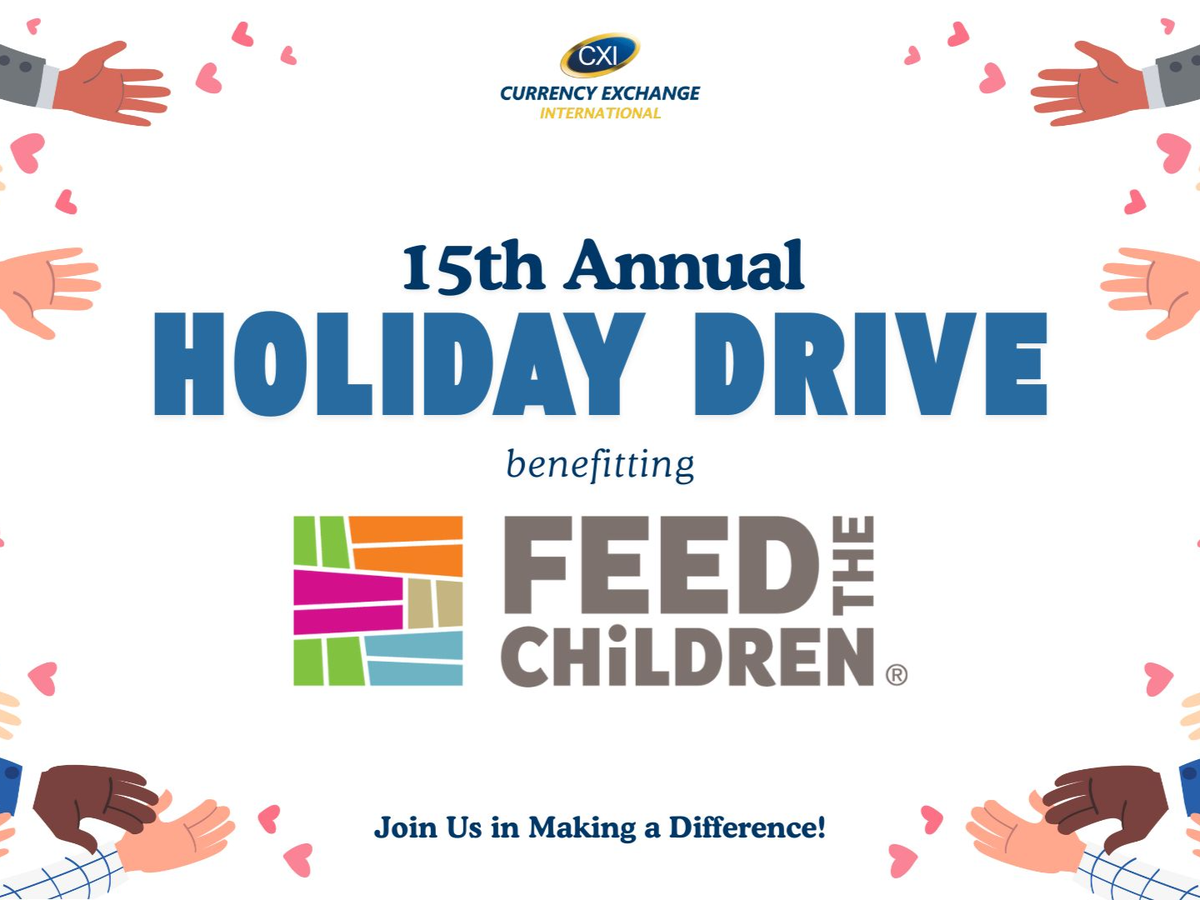 CXI
CURRENCY EXCHANGE
INTERNATIONAL

15th Annual
HOLIDAY DRIVE
benefitting

FEED THE CHiLDREN ®

Join Us in Making a Difference!